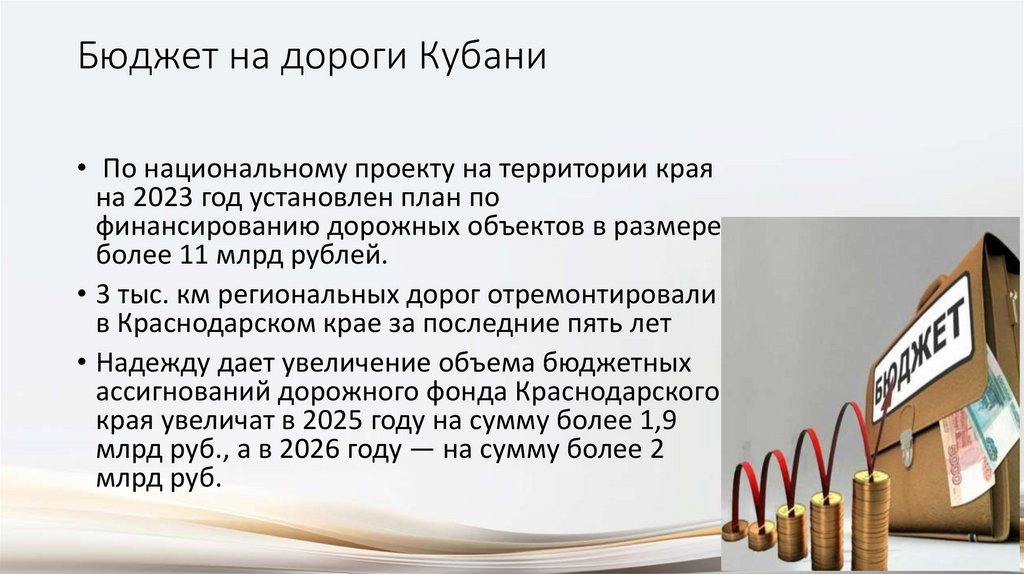 Бюджет на дороги Кубани

• По национальному проекту на территории края на 2023 год установлен план по финансированию дорожных объектов в размере более 11 млрд рублей.

• 3 тыс. км региональных дорог отремонтировали в Краснодарском крае за последние пять лет

• Надежду дает увеличение объема бюджетных ассигнований дорожного фонда Краснодарского края увеличат в 2025 году на сумму более 1,9 млрд руб., а в 2026 году — на сумму более 2 млрд руб.

БЮДЖЕТ